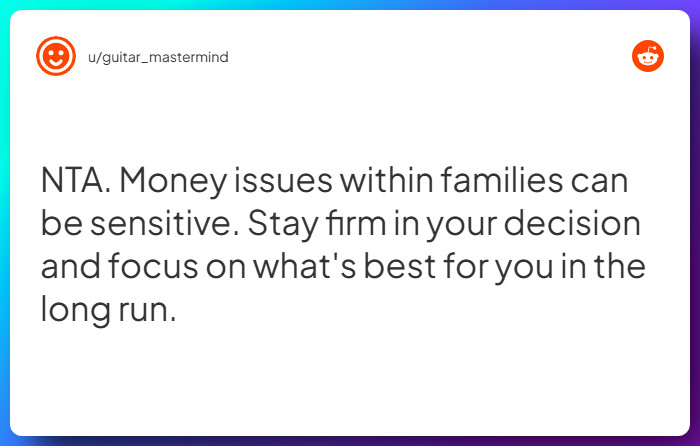 u/guitar_mastermind

NTA. Money issues within families can be sensitive. Stay firm in your decision and focus on what's best for you in the long run.